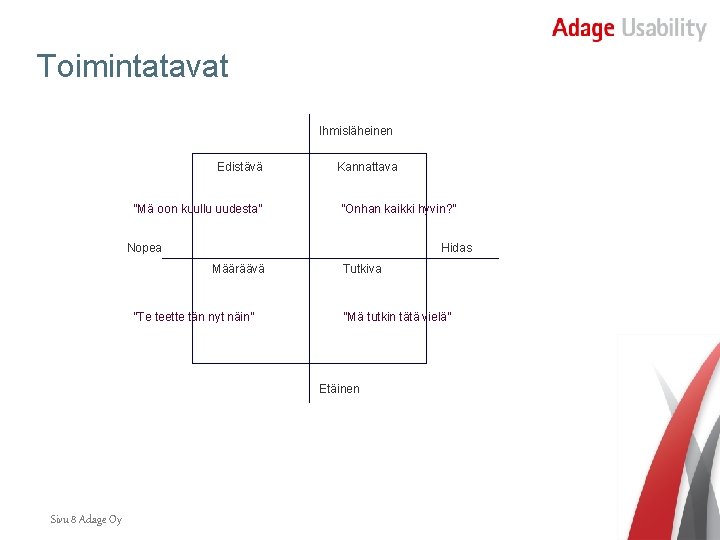 Adage Usability

Toimintatavat

Ihmisläheinen

Edistävä

Kannattava

"Mä oon kuullu uudesta"

"Onhan kaikki hyvin?"

Nopea

Hidas

Määräävä

Tutkiva

"Te teette tän nyt näin"

"Mä tutkin tätä vielä"

Etäinen

Sivu 8 Adage Oy